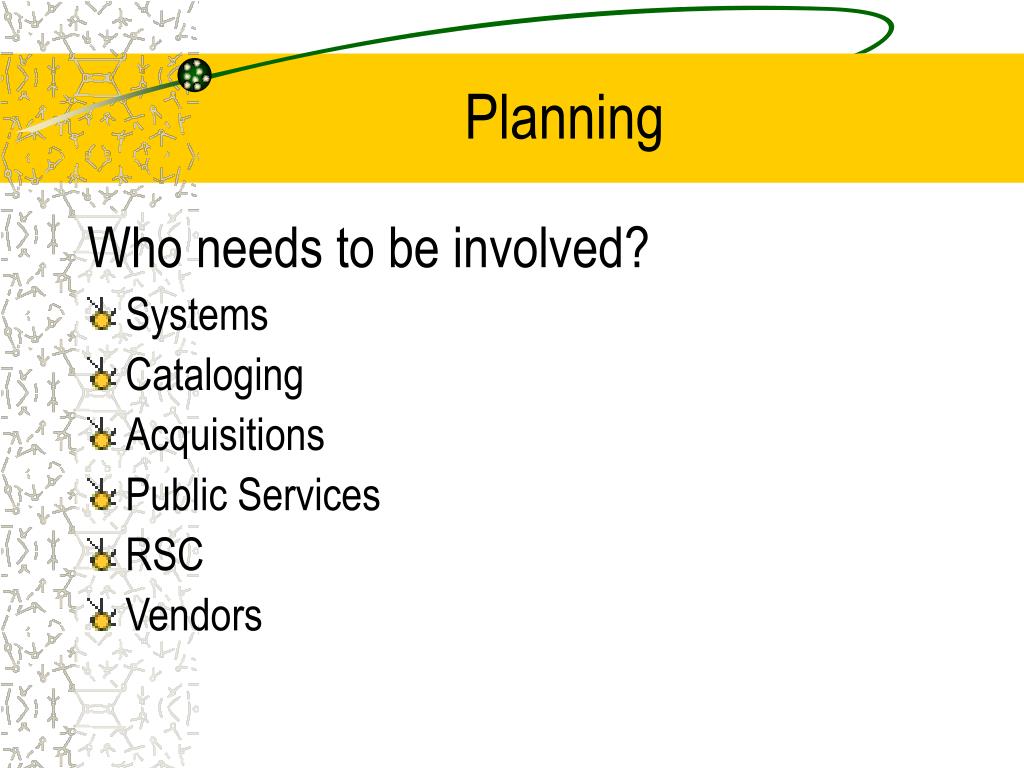 Planning

Who needs to be involved?

Systems
Cataloging
Acquisitions
Public Services
RSC
Vendors